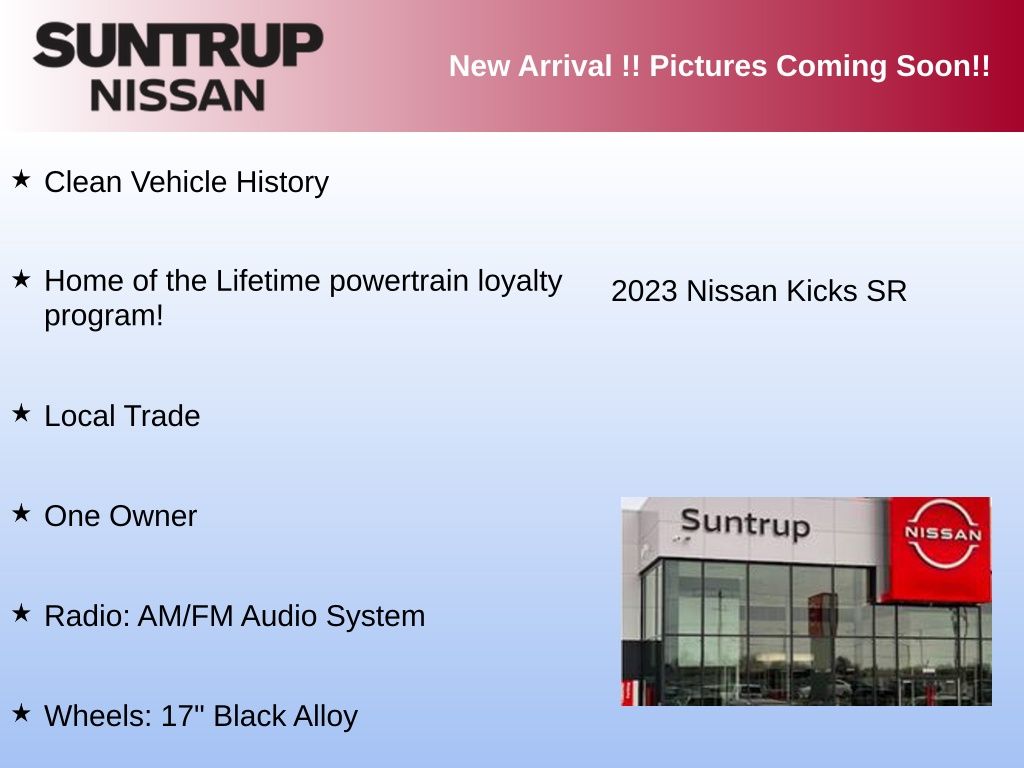 SUNTRUP
NISSAN

New Arrival !! Pictures Coming Soon!!

★ Clean Vehicle History

★ Home of the Lifetime powertrain loyalty program!

★ Local Trade

★ One Owner

★ Radio: AM/FM Audio System

★ Wheels: 17" Black Alloy

2023 Nissan Kicks SR

Suntrup

NISSAN